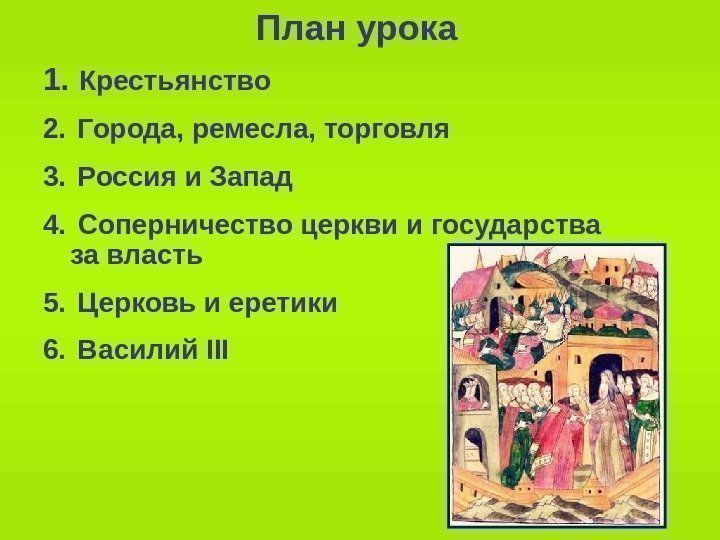 План урока

1. Крестьянство
2. Города, ремесла, торговля
3. Россия и Запад
4. Соперничество церкви и государства за власть
5. Церковь и еретики
6. Василий III